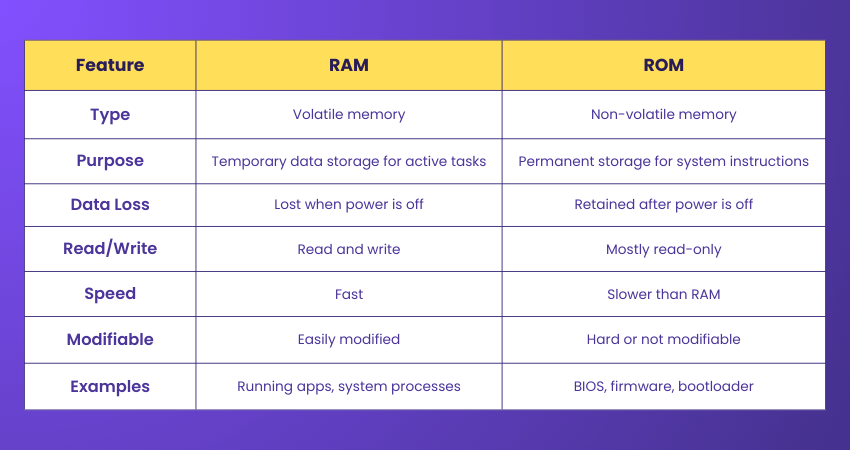 | Feature | RAM | ROM |
|---|---|---|
| Type | Volatile memory | Non-volatile memory |
| Purpose | Temporary data storage for active tasks | Permanent storage for system instructions |
| Data Loss | Lost when power is off | Retained after power is off |
| Read/Write | Read and write | Mostly read-only |
| Speed | Fast | Slower than RAM |
| Modifiable | Easily modified | Hard or not modifiable |
| Examples | Running apps, system processes | BIOS, firmware, bootloader |